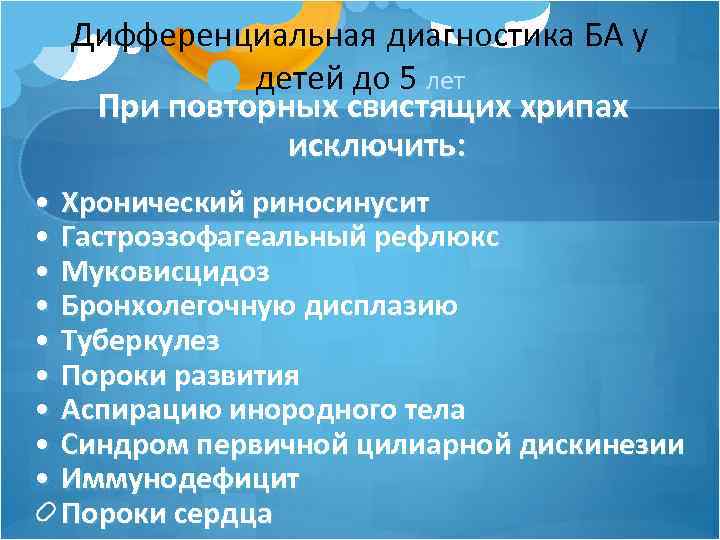 Дифференциальная диагностика БА у детей до 5 лет

При повторных свистящих хрипах исключить:

• Хронический риносинусит
• Гастроэзофагеальный рефлюкс
• Муковисцидоз
• Бронхолегочную дисплазию
• Туберкулез
• Пороки развития
• Аспирацию инородного тела
• Синдром первичной цилиарной дискинезии
• Иммунодефицит
• Пороки сердца